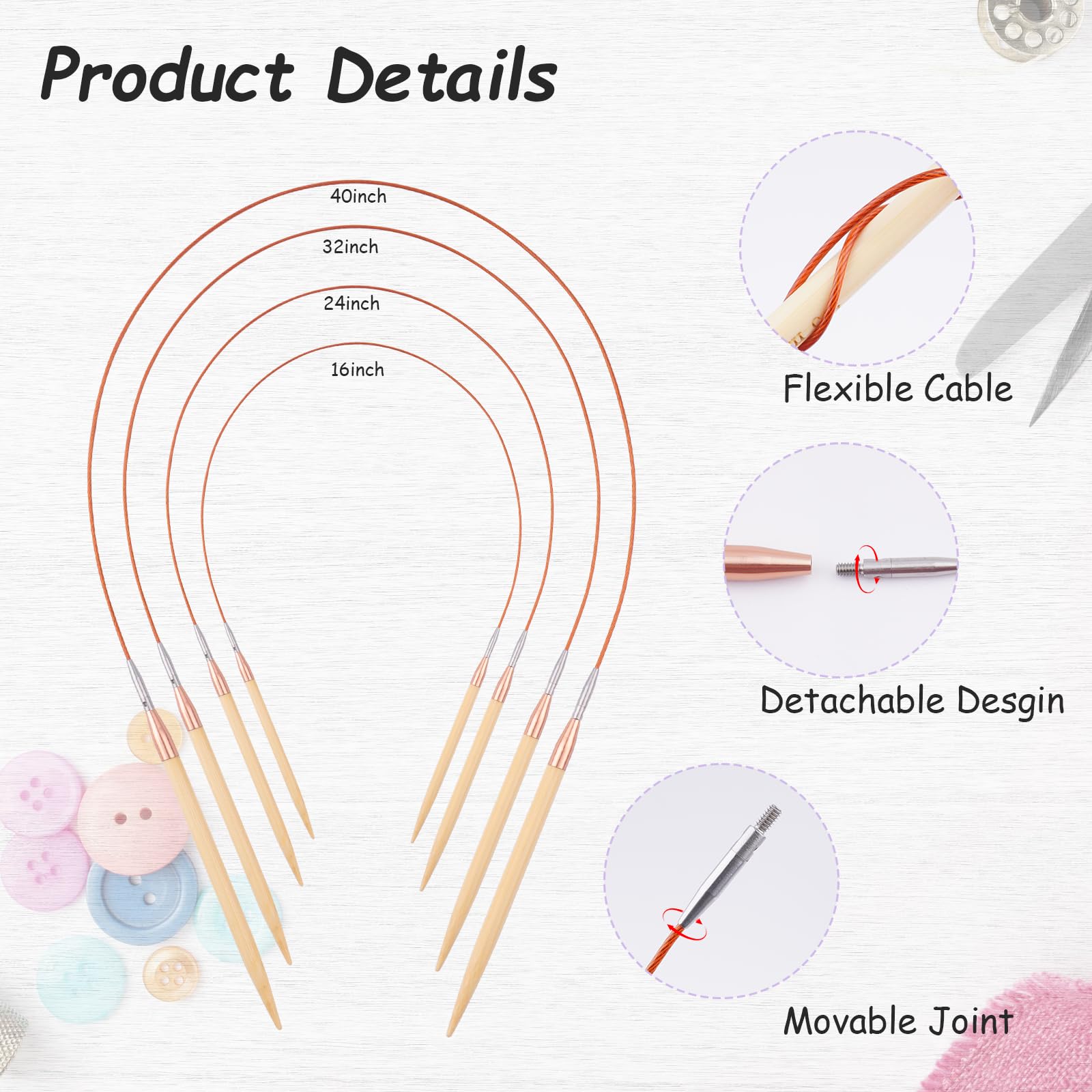 Product Details

40inch

32inch

24inch

16inch

Flexible Cable

Detachable Desgin

Movable Joint